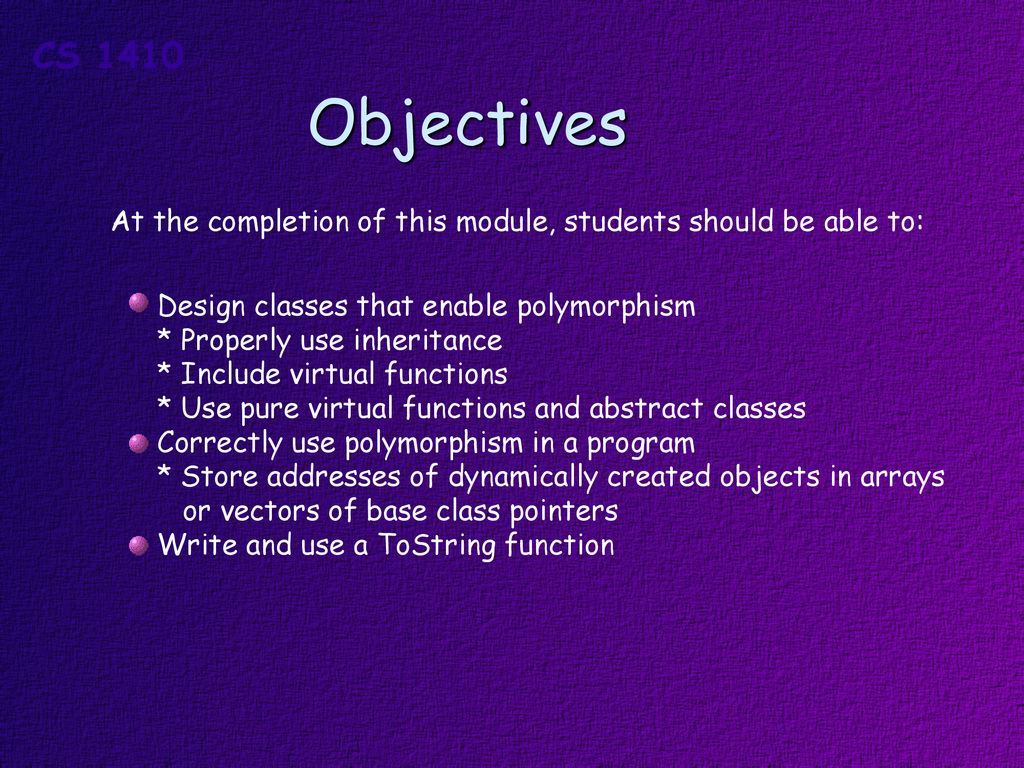 CS 1410

Objectives

At the completion of this module, students should be able to:

Design classes that enable polymorphism
* Properly use inheritance
* Include virtual functions
* Use pure virtual functions and abstract classes
Correctly use polymorphism in a program
* Store addresses of dynamically created objects in arrays or vectors of base class pointers
Write and use a ToString function